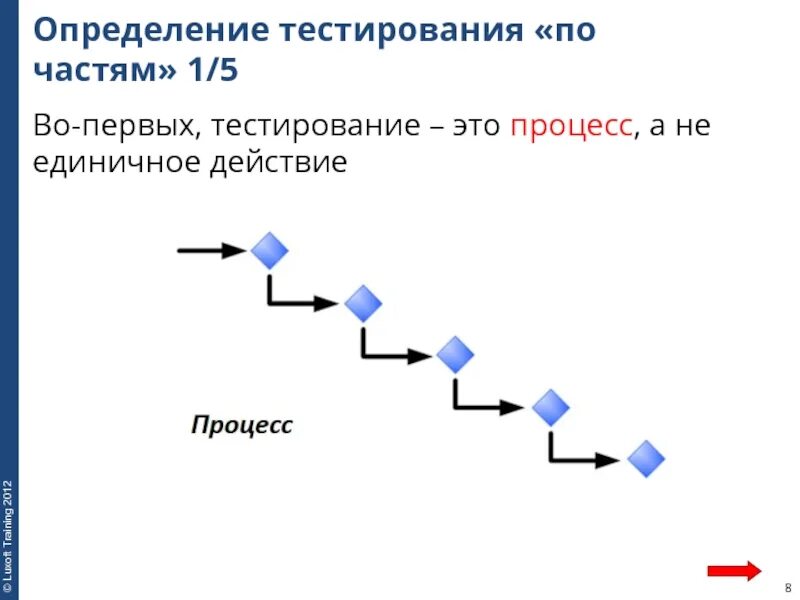 Определение тестирования «по частям» 1/5

Во-первых, тестирование – это процесс, а не единичное действие

Процесс

© Luxoft Training 2012

8